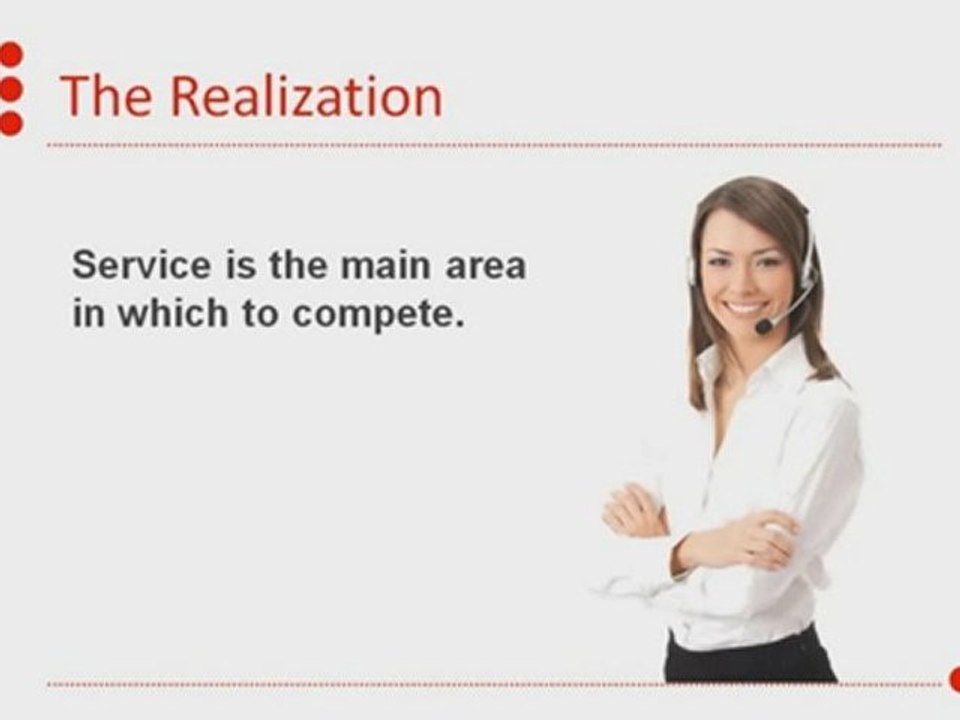 The Realization

Service is the main area in which to compete.